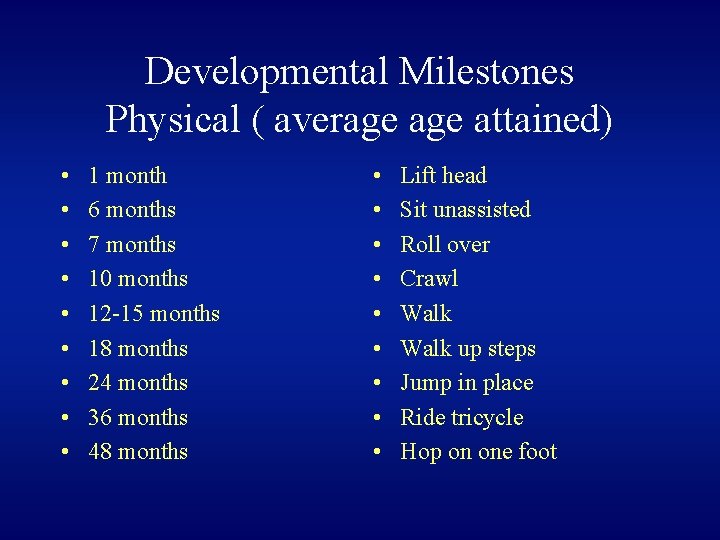 Developmental Milestones
Physical ( average age attained)

• 1 month
• 6 months
• 7 months
• 10 months
• 12-15 months
• 18 months
• 24 months
• 36 months
• 48 months

• Lift head
• Sit unassisted
• Roll over
• Crawl
• Walk
• Walk up steps
• Jump in place
• Ride tricycle
• Hop on one foot